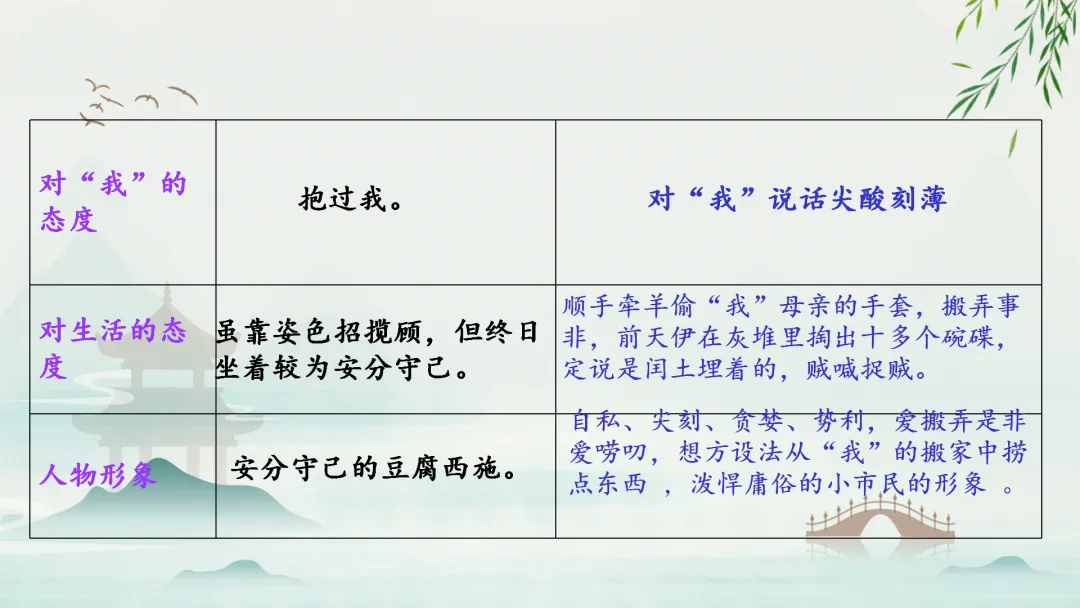 | 对“我”的态度 | 抱过我。 | 对“我”说话尖酸刻薄 |
|---|---|---|
| 对生活的态度 | 虽靠姿色招揽顾，但终日坐着较为安分守己。 | 顺手牵羊偷“我”母亲的手套，搬弄事非，前天伊在灰堆里掏出十多个碗碟，定说是闰土埋着的，贼喊捉贼。 |
| 人物形象 | 安分守己的豆腐西施。 | 自私、尖刻、贪婪、势利，爱搬弄是非爱唠叨，想方设法从“我”的搬家中捞点东西 ，泼悍庸俗的小市民的形象 。 |